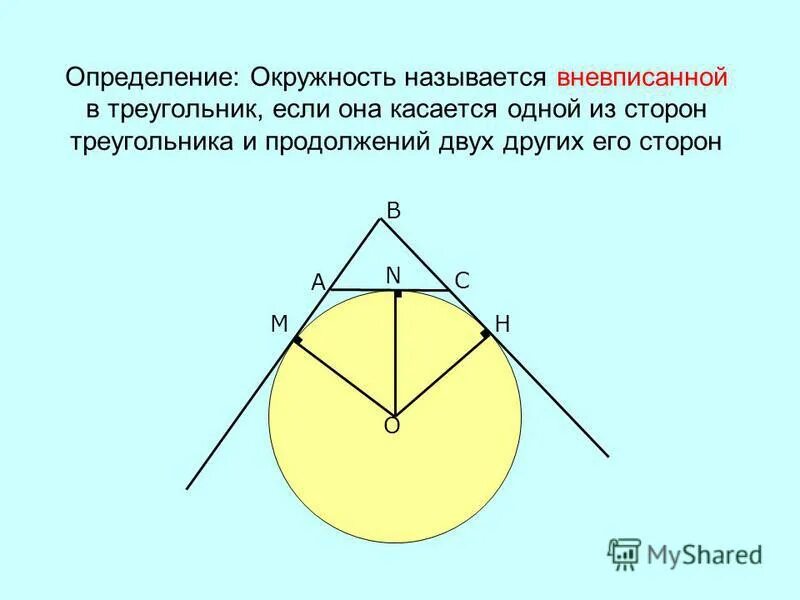 Определение: Окружность называется вневписанной в треугольник, если она касается одной из сторон треугольника и продолжений двух других его сторон

B

A

N

C

M

H

O

MyShared